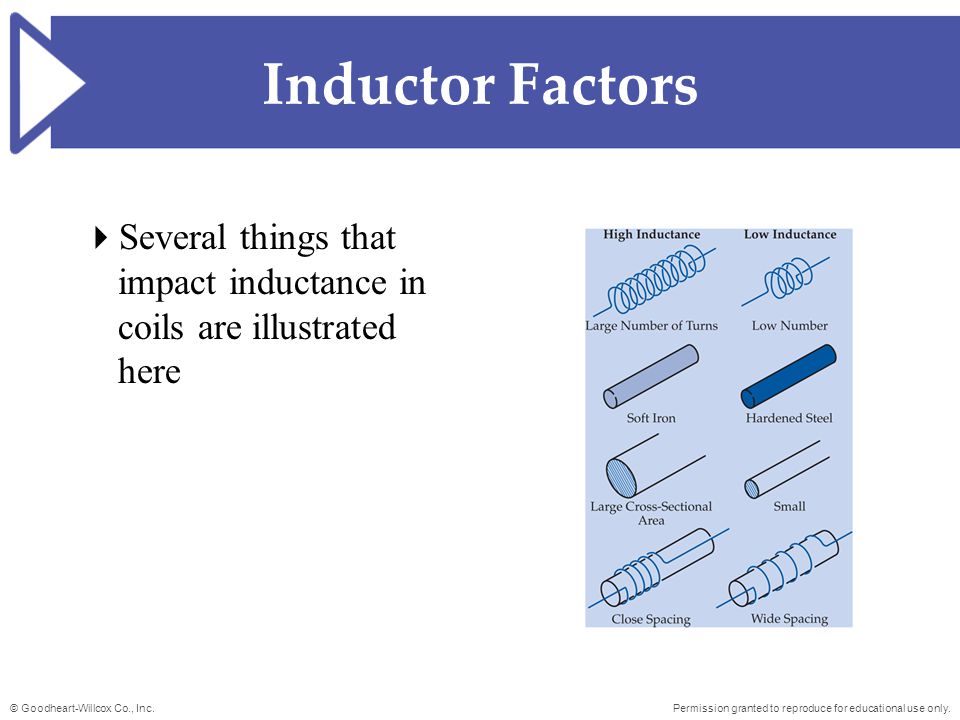 Inductor Factors

Several things that impact inductance in coils are illustrated here

High Inductance

Low Inductance

Large Number of Turns

Low Number

Soft Iron

Hardened Steel

Large Cross-Sectional Area

Small

Close Spacing

Wide Spacing

© Goodheart-Willcox Co., Inc.

Permission granted to reproduce for educational use only.